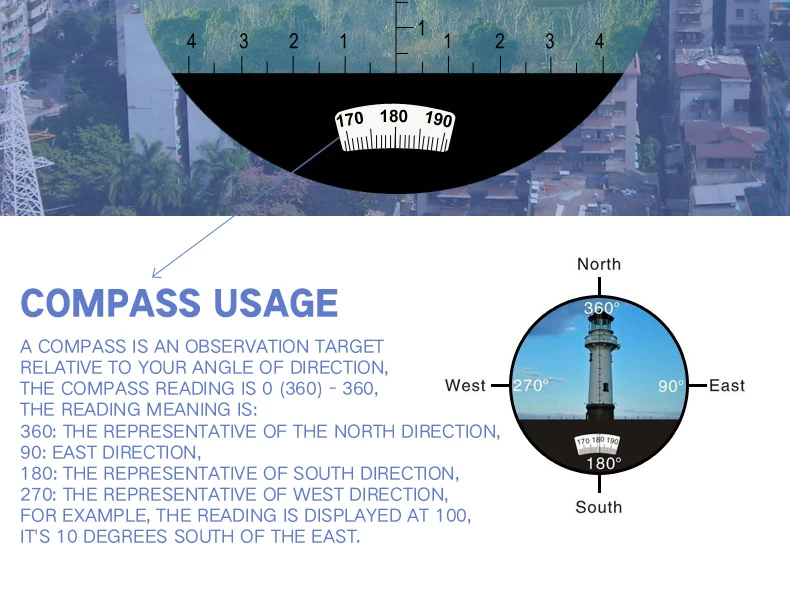 4 3 2 1 1 1 2 3 4

170 180 190

COMPASS USAGE

A COMPASS IS AN OBSERVATION TARGET RELATIVE TO YOUR ANGLE OF DIRECTION, THE COMPASS READING IS 0 (360) - 360, THE READING MEANING IS:
360: THE REPRESENTATIVE OF THE NORTH DIRECTION,
90: EAST DIRECTION,
180: THE REPRESENTATIVE OF SOUTH DIRECTION,
270: THE REPRESENTATIVE OF WEST DIRECTION,
FOR EXAMPLE, THE READING IS DISPLAYED AT 100, IT'S 10 DEGREES SOUTH OF THE EAST.

North
360°
West
270°
90°
East
170 180 190
180°
South